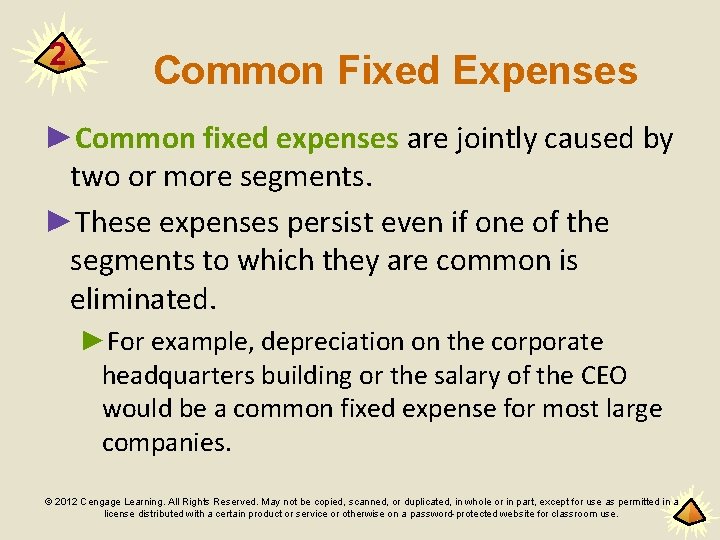 2

Common Fixed Expenses

►Common fixed expenses are jointly caused by two or more segments.

►These expenses persist even if one of the segments to which they are common is eliminated.

►For example, depreciation on the corporate headquarters building or the salary of the CEO would be a common fixed expense for most large companies.

© 2012 Cengage Learning. All Rights Reserved. May not be copied, scanned, or duplicated, in whole or in part, except for use as permitted in a license distributed with a certain product or service or otherwise on a password-protected website for classroom use.